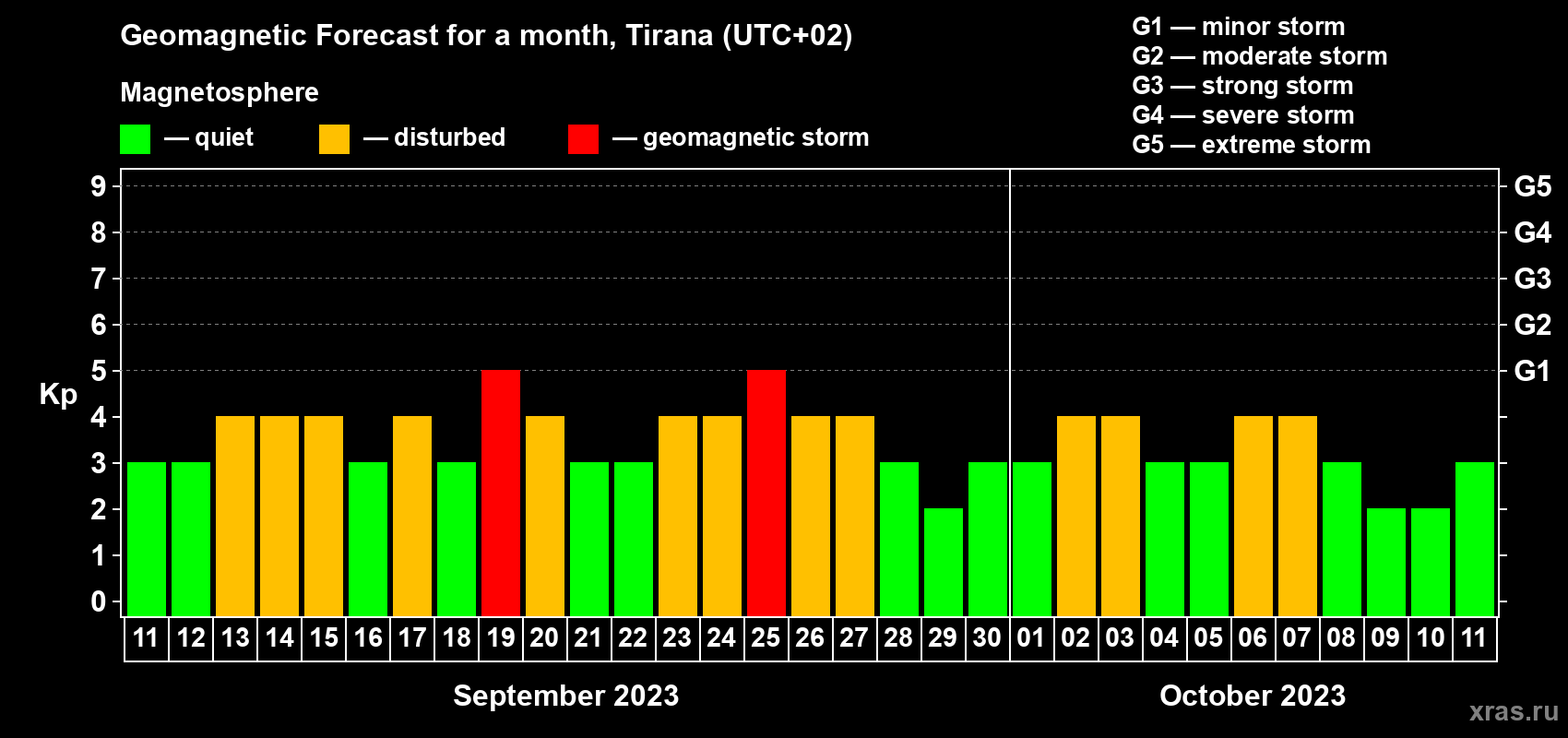 Geomagnetic Forecast for a month, Tirana (UTC+02)

Magnetosphere

— quiet — disturbed — geomagnetic storm

G1 — minor storm
G2 — moderate storm
G3 — strong storm
G4 — severe storm
G5 — extreme storm

Kp

9
8
7
6
5
4
3
2
1
0

G5
G4
G3
G2
G1

11 12 13 14 15 16 17 18 19 20 21 22 23 24 25 26 27 28 29 30 01 02 03 04 05 06 07 08 09 10 11

September 2023

October 2023

xras.ru